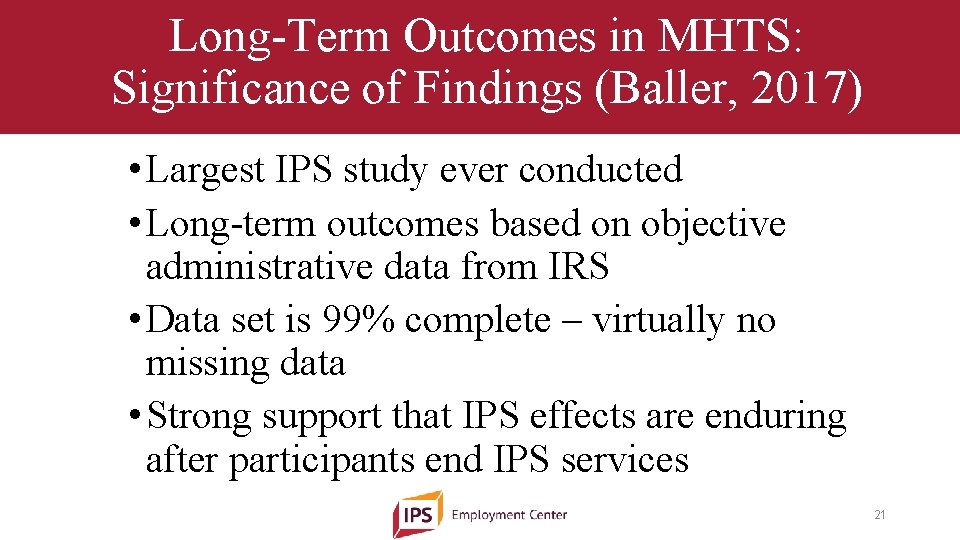 Long-Term Outcomes in MHTS: Significance of Findings (Baller, 2017)

• Largest IPS study ever conducted
• Long-term outcomes based on objective administrative data from IRS
• Data set is 99% complete – virtually no missing data
• Strong support that IPS effects are enduring after participants end IPS services

IPS Employment Center

21